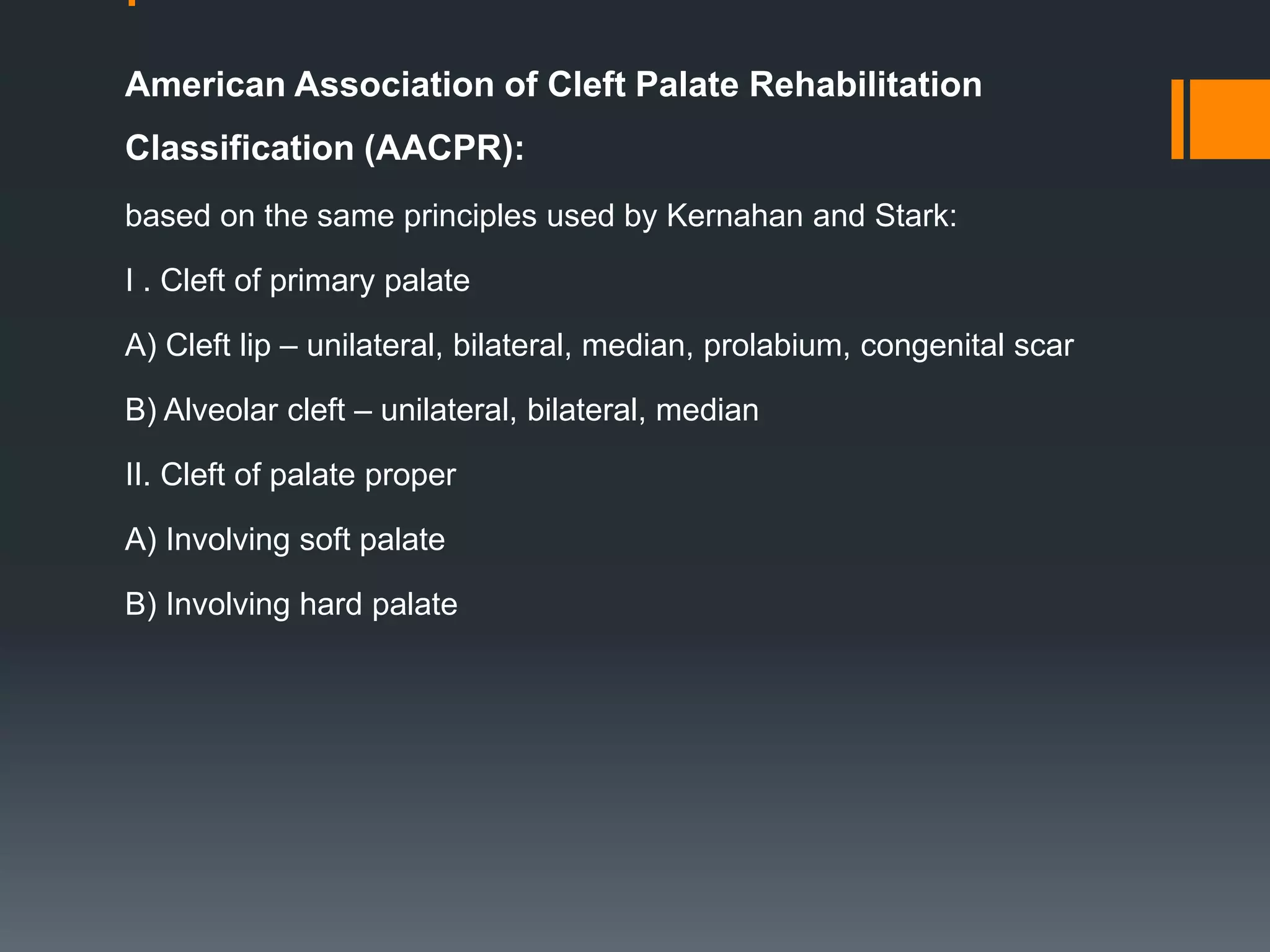 American Association of Cleft Palate Rehabilitation Classification (AACPR):

based on the same principles used by Kernahan and Stark:

I . Cleft of primary palate

A) Cleft lip – unilateral, bilateral, median, prolabium, congenital scar

B) Alveolar cleft – unilateral, bilateral, median

II. Cleft of palate proper

A) Involving soft palate

B) Involving hard palate